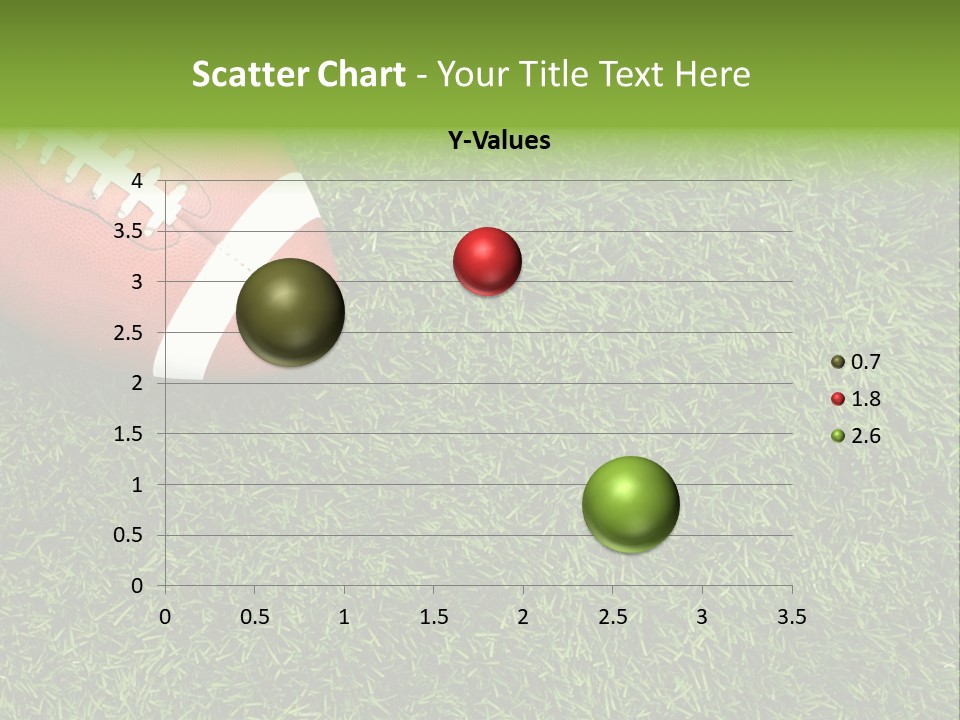 Scatter Chart - Your Title Text Here

Y-Values

4
3.5
3
2.5
2
1.5
1
0.5
0

0 0.5 1 1.5 2 2.5 3 3.5

0.7
1.8
2.6